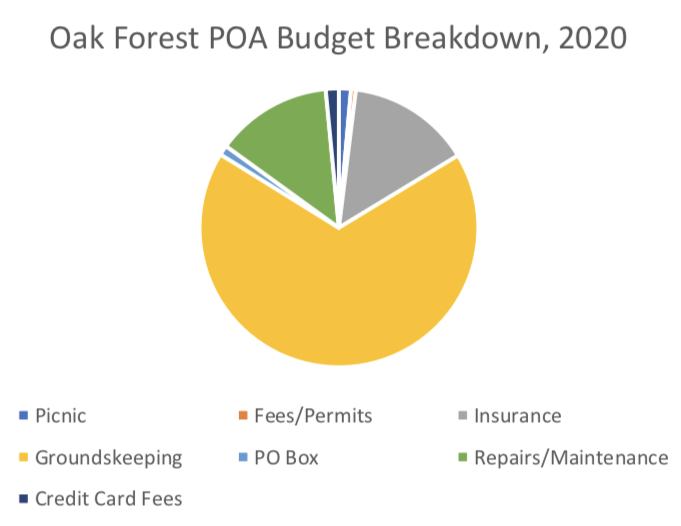 Oak Forest POA Budget Breakdown, 2020

Picnic
Fees/Permits
Insurance
Groundskeeping
PO Box
Repairs/Maintenance
Credit Card Fees